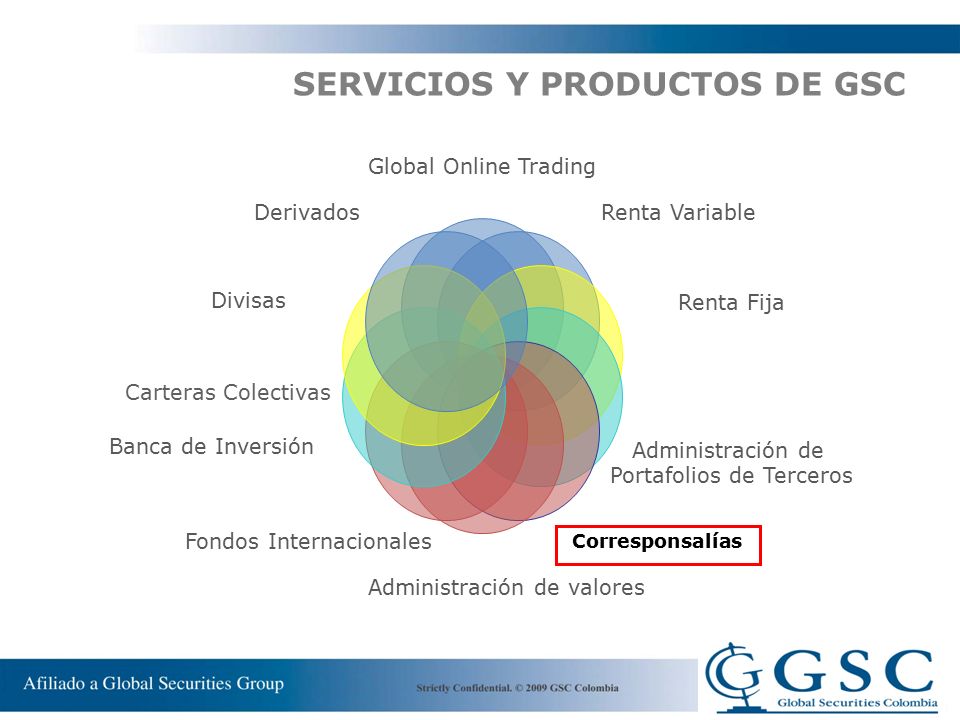 SERVICIOS Y PRODUCTOS DE GSC

Global Online Trading

Derivados

Renta Variable

Divisas

Renta Fija

Carteras Colectivas

Banca de Inversión

Administración de Portafolios de Terceros

Fondos Internacionales

Corresponsalías

Administración de valores

Afiliado a Global Securities Group

Strictly Confidential. © 2009 GSC Colombia

GSC
Global Securities Colombia